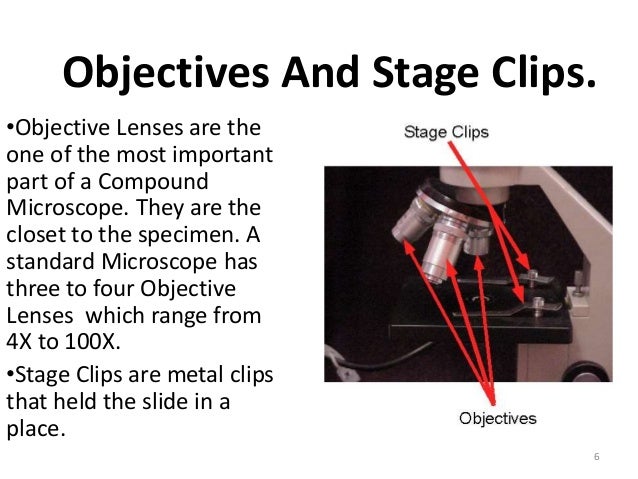 Objectives And Stage Clips.

•Objective Lenses are the one of the most important part of a Compound Microscope. They are the closet to the specimen. A standard Microscope has three to four Objective Lenses which range from 4X to 100X.

•Stage Clips are metal clips that held the slide in a place.

Stage Clips

Objectives

6